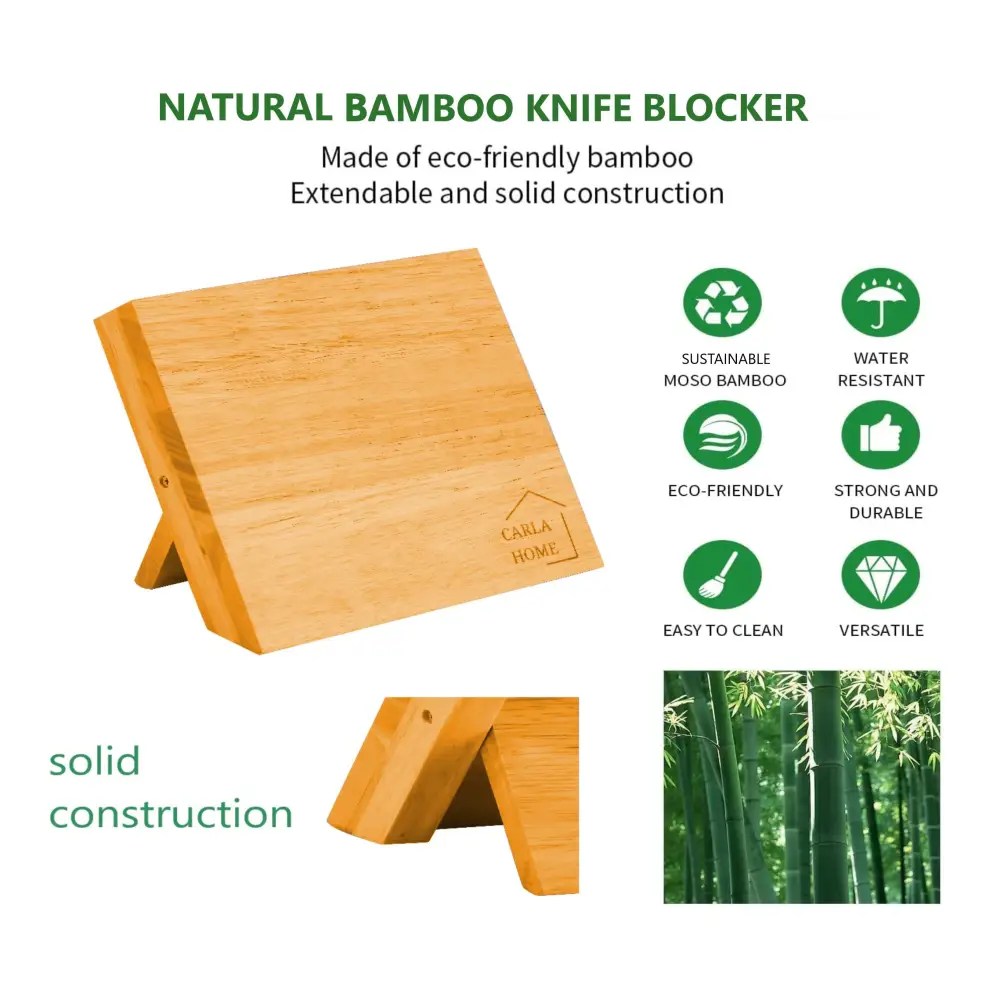 NATURAL BAMBOO KNIFE BLOCKER

Made of eco-friendly bamboo
Extendable and solid construction

CARLA
HOME

SUSTAINABLE MOSO BAMBOO

WATER RESISTANT

ECO-FRIENDLY

STRONG AND DURABLE

EASY TO CLEAN

VERSATILE

solid construction